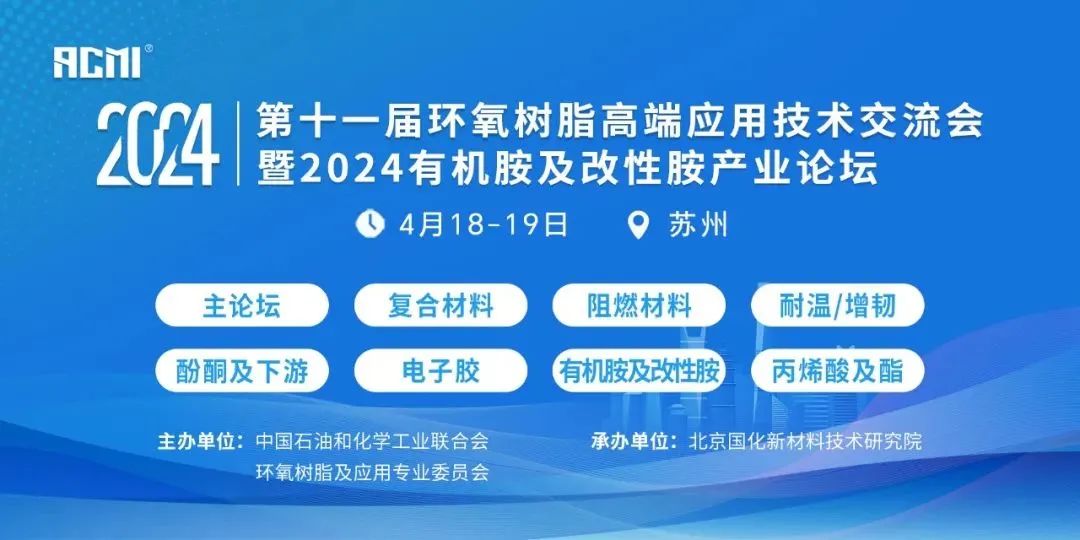 ACMI®

2024

第十一届环氧树脂高端应用技术交流会
暨2024有机胺及改性胺产业论坛

4月18-19日

苏州

主论坛

复合材料

阻燃材料

耐温/增韧

酚酮及下游

电子胶

有机胺及改性胺

丙烯酸及酯

主办单位：中国石油和化学工业联合会
环氧树脂及应用专业委员会

承办单位：北京国化新材料技术研究院